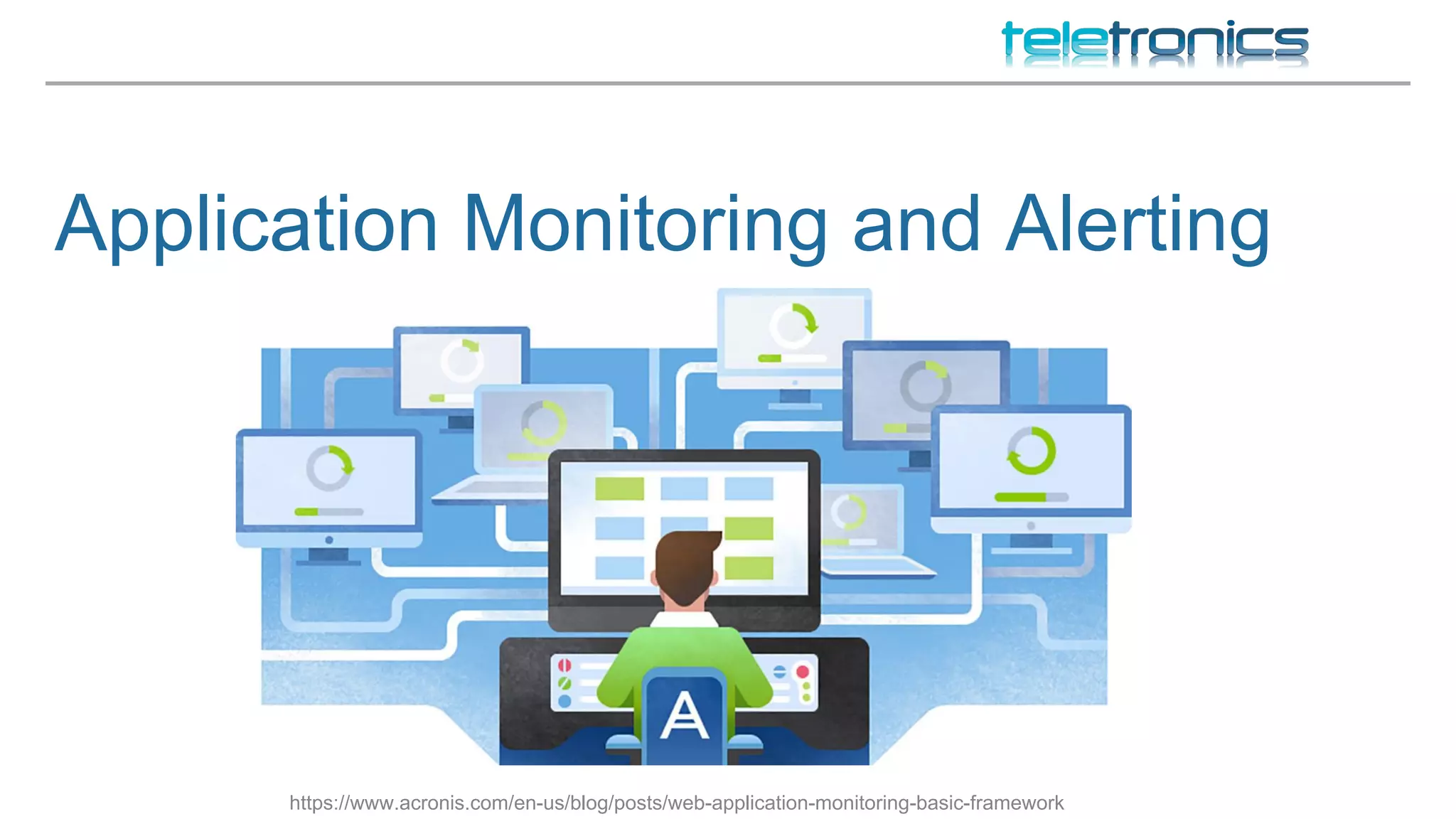 teletronics

Application Monitoring and Alerting

A

https://www.acronis.com/en-us/blog/posts/web-application-monitoring-basic-framework